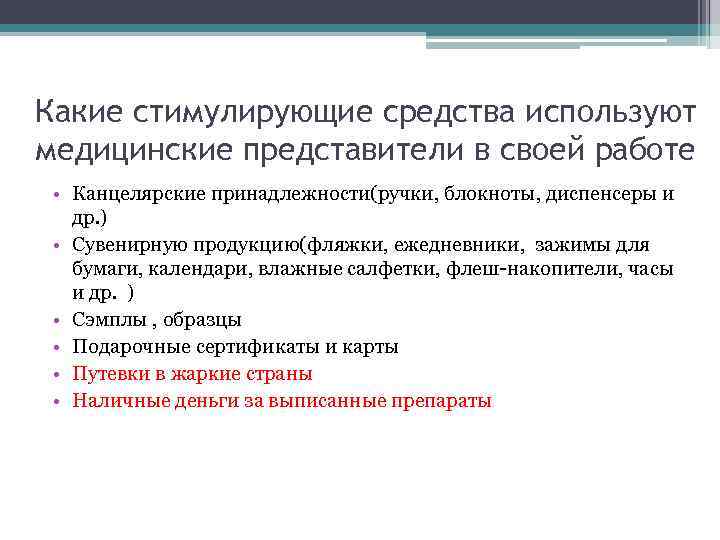 Какие стимулирующие средства используют медицинские представители в своей работе

• Канцелярские принадлежности(ручки, блокноты, диспенсеры и др.)
• Сувенирную продукцию(фляжки, ежедневники, зажимы для бумаги, календари, влажные салфетки, флеш-накопители, часы и др. )
• Сэмплы , образцы
• Подарочные сертификаты и карты
• Путевки в жаркие страны
• Наличные деньги за выписанные препараты